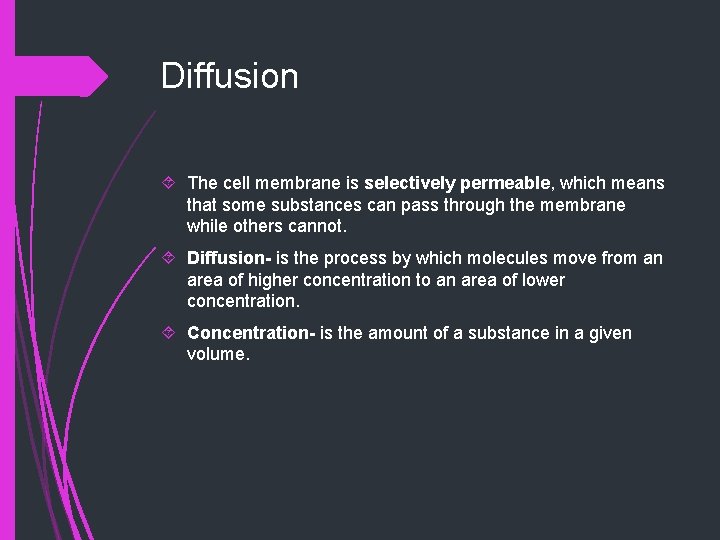 Diffusion

The cell membrane is selectively permeable, which means that some substances can pass through the membrane while others cannot.

Diffusion- is the process by which molecules move from an area of higher concentration to an area of lower concentration.

Concentration- is the amount of a substance in a given volume.